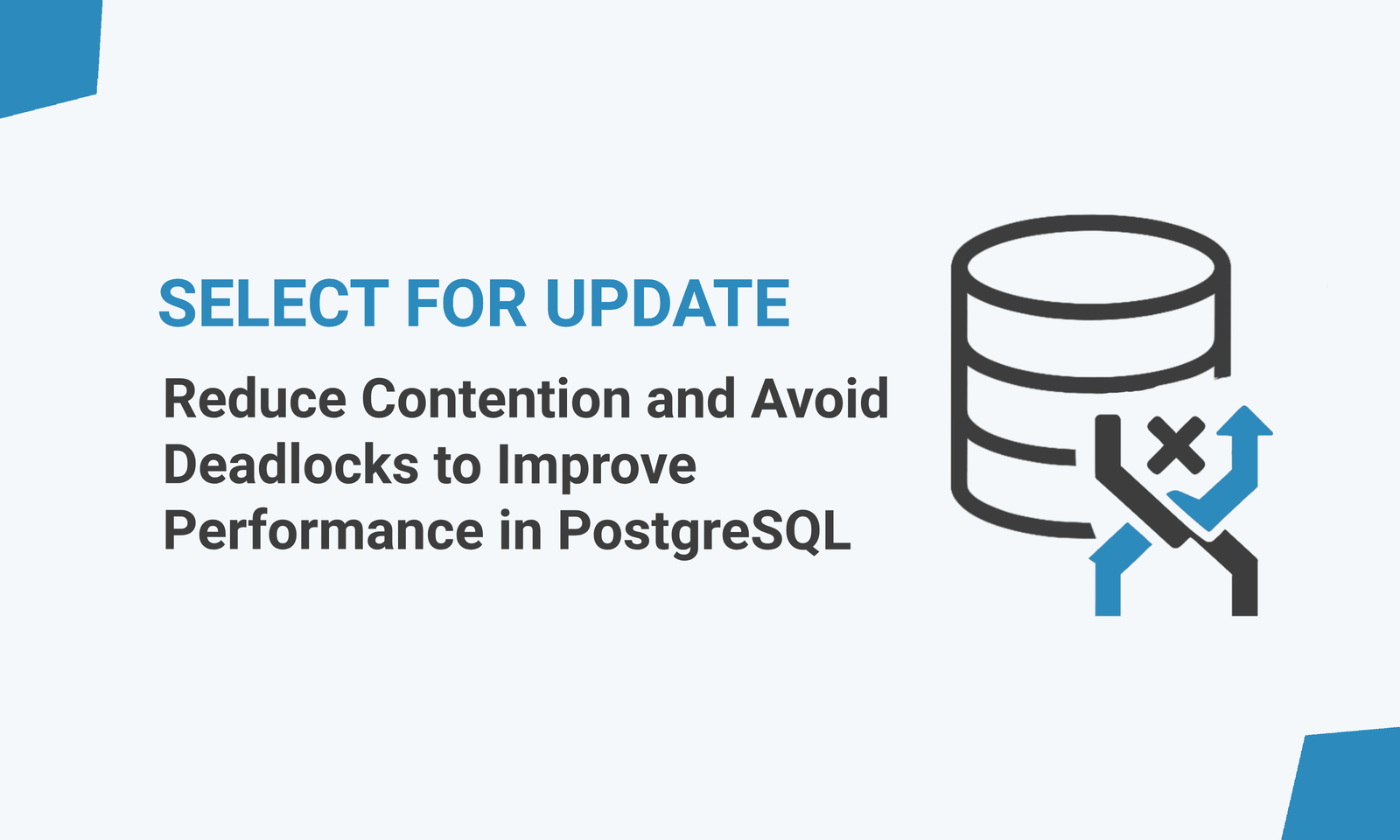 SELECT FOR UPDATE

Reduce Contention and Avoid Deadlocks to Improve Performance in PostgreSQL